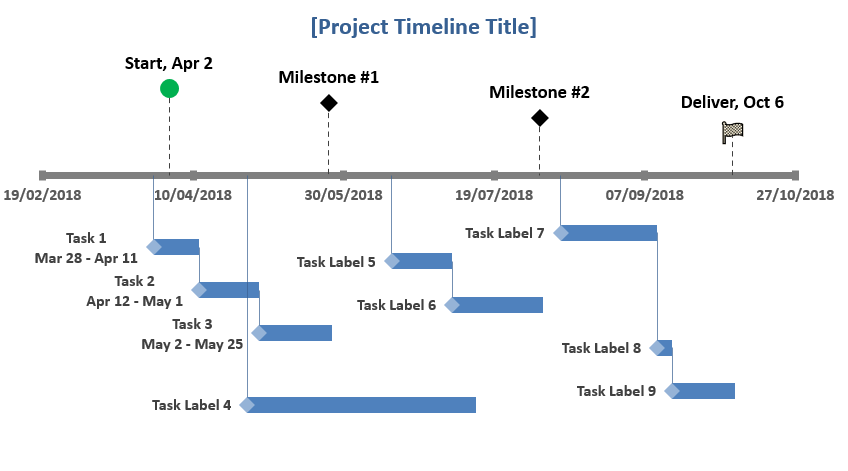 [Project Timeline Title]

Start, Apr 2

Milestone #1

Milestone #2

Deliver, Oct 6

19/02/2018
10/04/2018
30/05/2018
19/07/2018
07/09/2018
27/10/2018

Task 1
Mar 28 - Apr 11

Task 2
Apr 12 - May 1

Task 3
May 2 - May 25

Task Label 4

Task Label 5

Task Label 6

Task Label 7

Task Label 8

Task Label 9